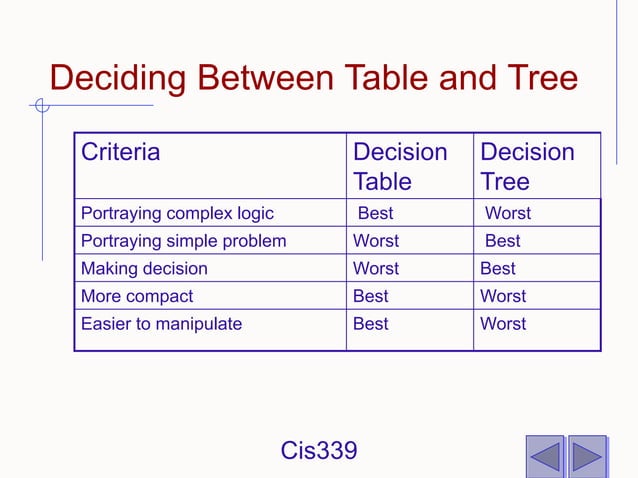 Deciding Between Table and Tree

| Criteria | Decision Table | Decision Tree |
|---|---|---|
| Portraying complex logic | Best | Worst |
| Portraying simple problem | Worst | Best |
| Making decision | Worst | Best |
| More compact | Best | Worst |
| Easier to manipulate | Best | Worst |

Cis339